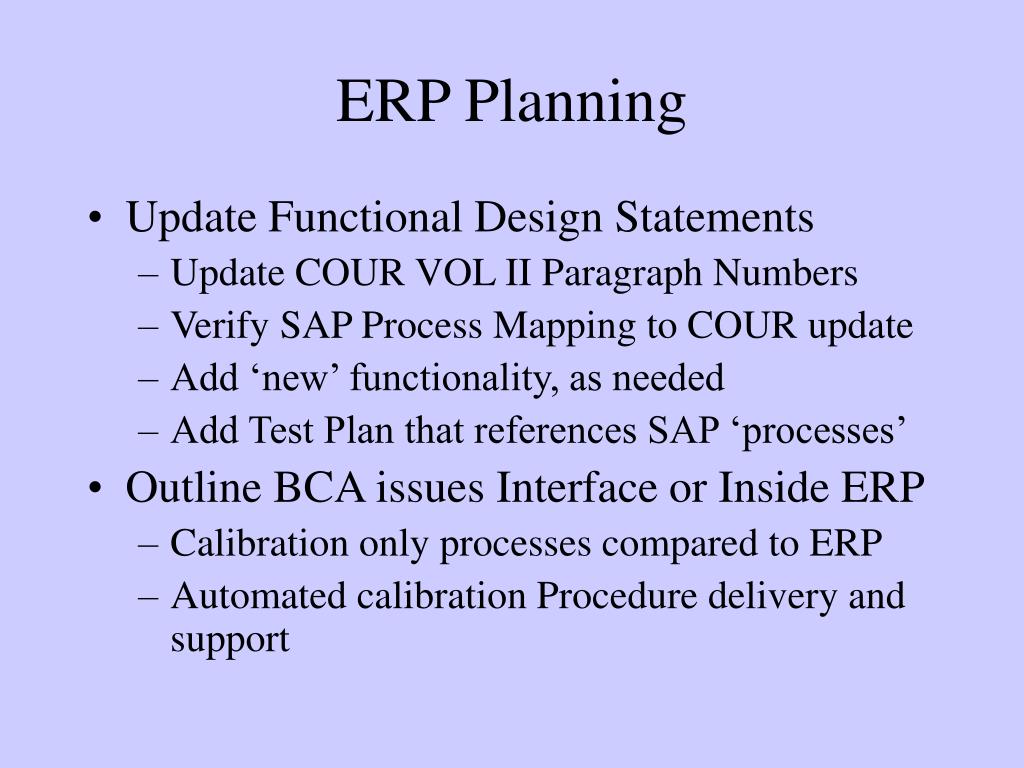 ERP Planning

• Update Functional Design Statements
– Update COUR VOL II Paragraph Numbers
– Verify SAP Process Mapping to COUR update
– Add ‘new’ functionality, as needed
– Add Test Plan that references SAP ‘processes’
• Outline BCA issues Interface or Inside ERP
– Calibration only processes compared to ERP
– Automated calibration Procedure delivery and support